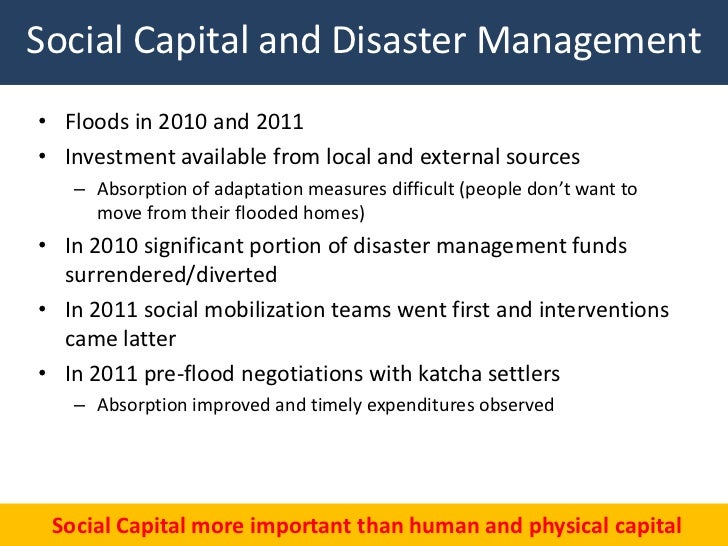 Social Capital and Disaster Management

• Floods in 2010 and 2011
• Investment available from local and external sources
– Absorption of adaptation measures difficult (people don't want to move from their flooded homes)
• In 2010 significant portion of disaster management funds surrendered/diverted
• In 2011 social mobilization teams went first and interventions came latter
• In 2011 pre-flood negotiations with katcha settlers
– Absorption improved and timely expenditures observed

Social Capital more important than human and physical capital